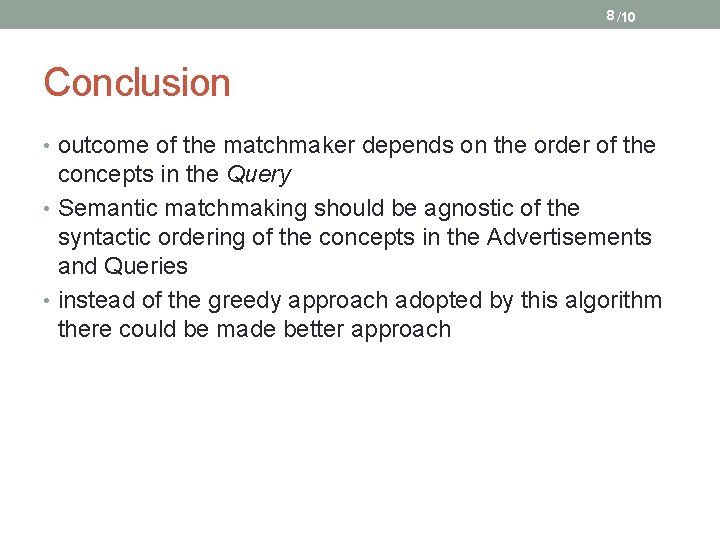 8/10

Conclusion

• outcome of the matchmaker depends on the order of the concepts in the Query
• Semantic matchmaking should be agnostic of the syntactic ordering of the concepts in the Advertisements and Queries
• instead of the greedy approach adopted by this algorithm there could be made better approach